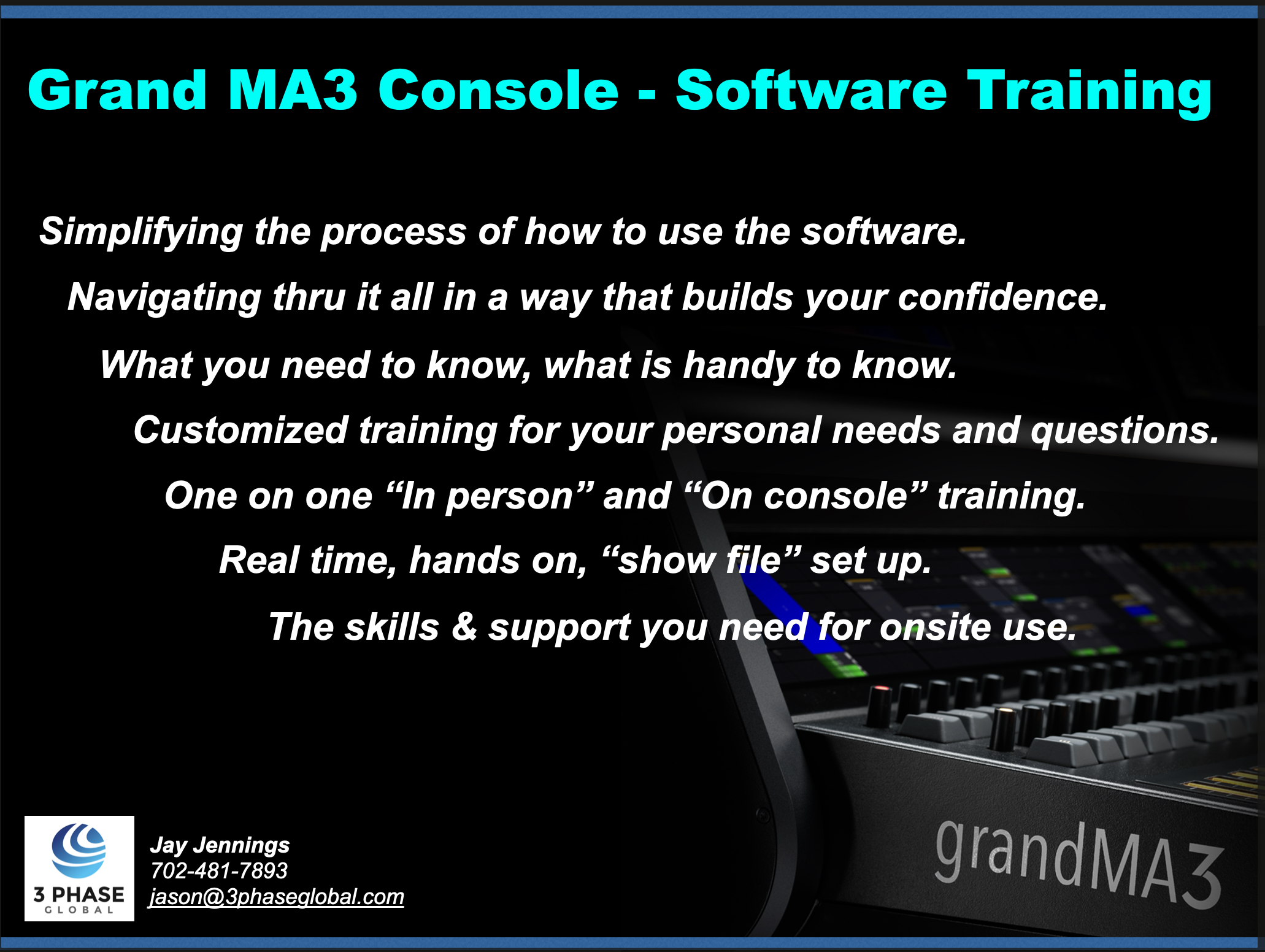 Grand MA3 Console - Software Training

Simplifying the process of how to use the software.

Navigating thru it all in a way that builds your confidence.

What you need to know, what is handy to know.

Customized training for your personal needs and questions.

One on one “In person” and “On console” training.

Real time, hands on, “show file” set up.

The skills & support you need for onsite use.

3 PHASE
GLOBAL

Jay Jennings
702-481-7893
jason@3phaseglobal.com

grandMA3